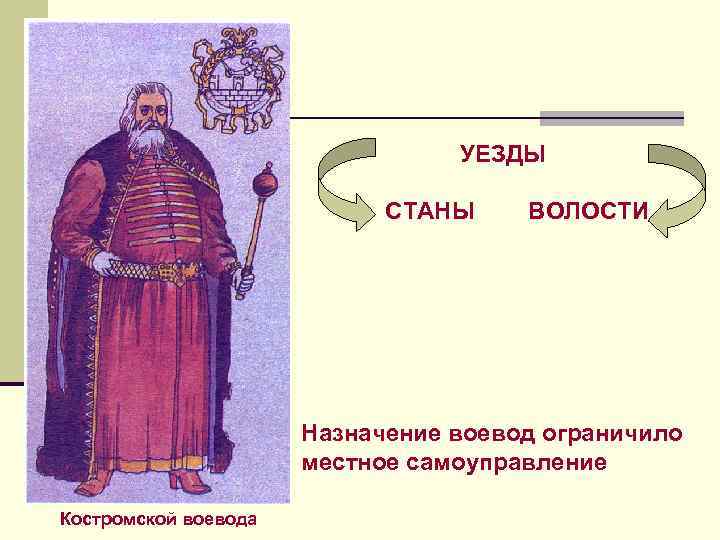 УЕЗДЫ

СТАНЫ ВОЛОСТИ

Назначение воевод ограничило местное самоуправление

Костромской воевода